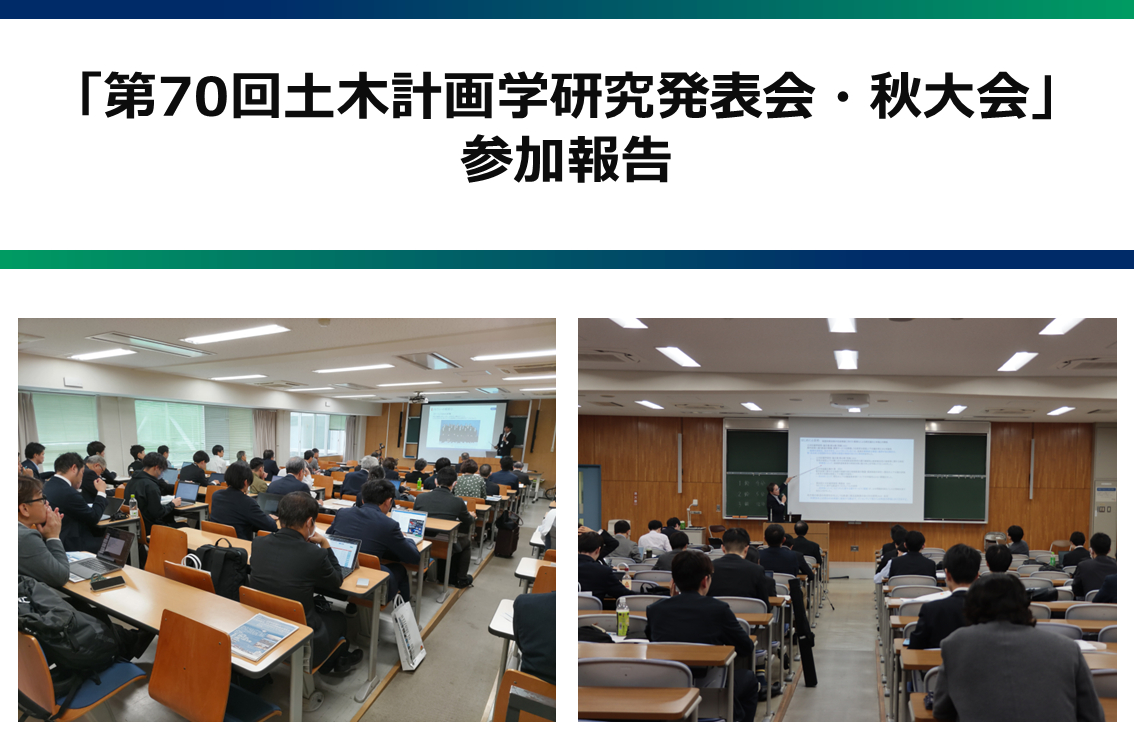 「第70回土木計画学研究発表会・秋大会」
参加報告